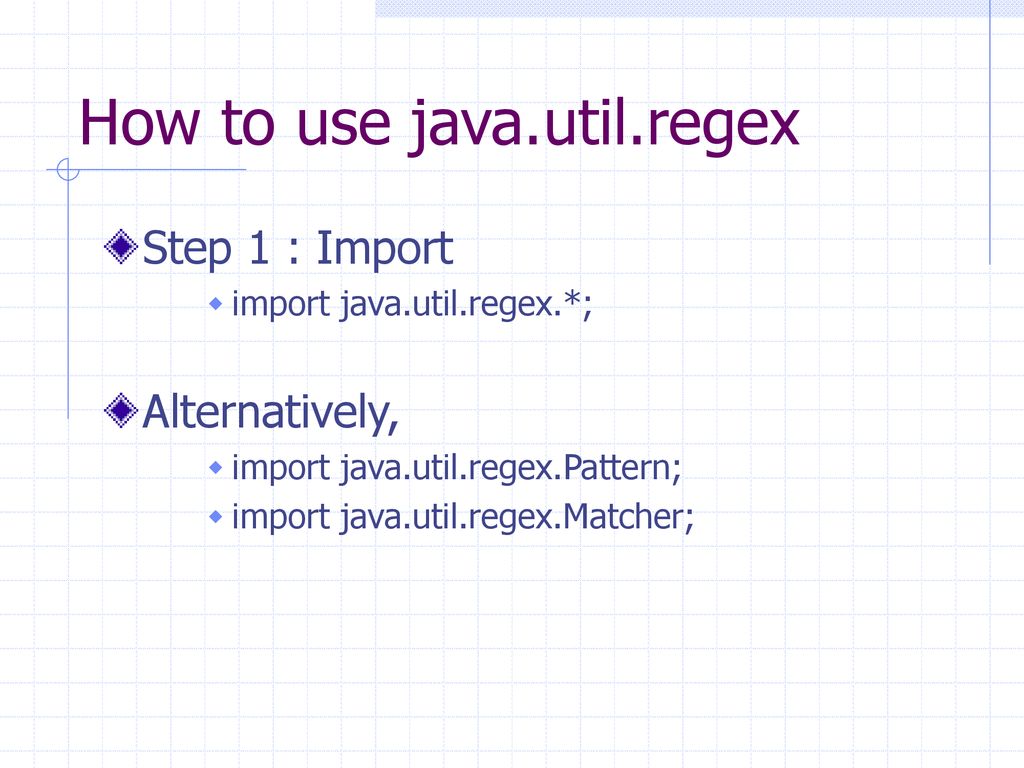 How to use java.util.regex

Step 1 : Import

import java.util.regex.*;

Alternatively,

import java.util.regex.Pattern;

import java.util.regex.Matcher;